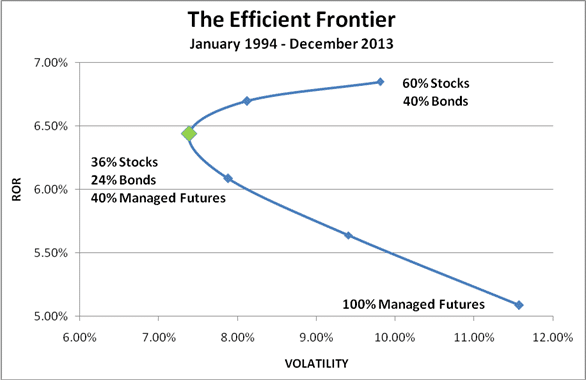 The Efficient Frontier
January 1994 - December 2013

7.00%
6.50%
6.00%
5.50%
5.00%

ROR

60% Stocks
40% Bonds

36% Stocks
24% Bonds
40% Managed Futures

100% Managed Futures

6.00% 7.00% 8.00% 9.00% 10.00% 11.00% 12.00%

VOLATILITY